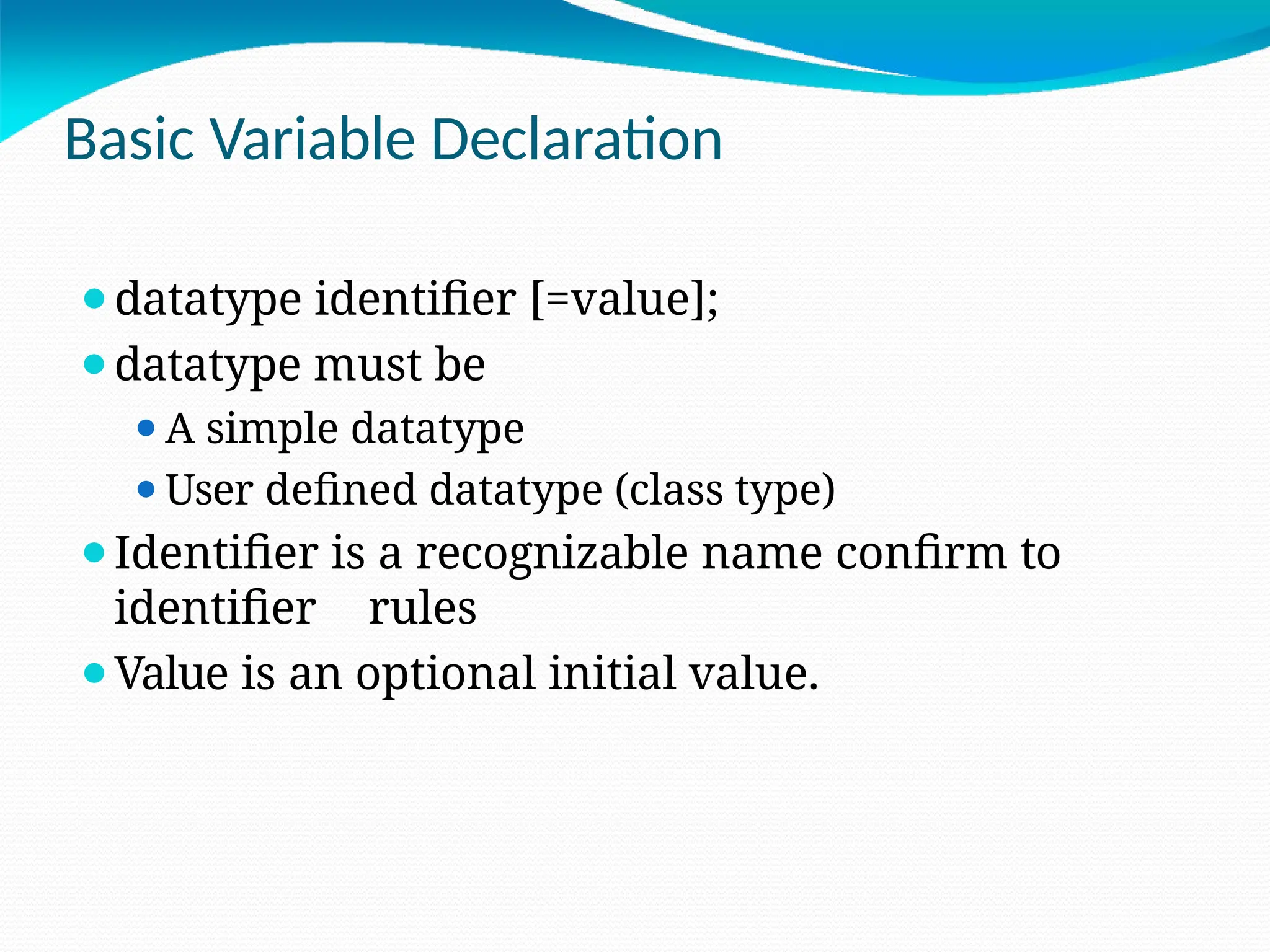 Basic Variable Declaration

- datatype identifier [=value];
- datatype must be
  - A simple datatype
  - User defined datatype (class type)
- Identifier is a recognizable name confirm to identifier rules
- Value is an optional initial value.